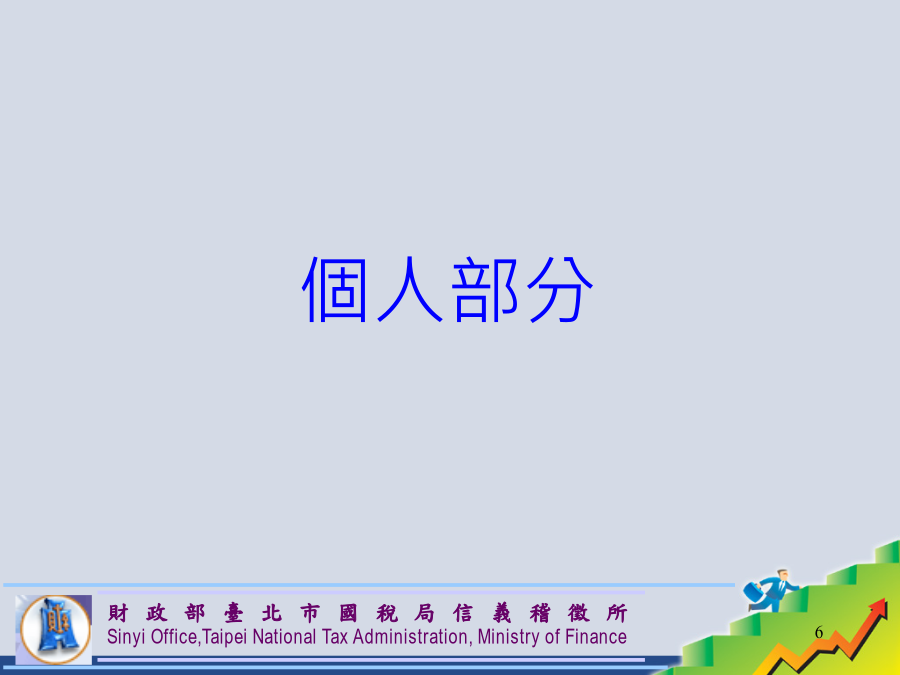 個人部分

財政部臺北市國稅局信義稽徵所
Sinyi Office,Taipei National Tax Administration, Ministry of Finance

6